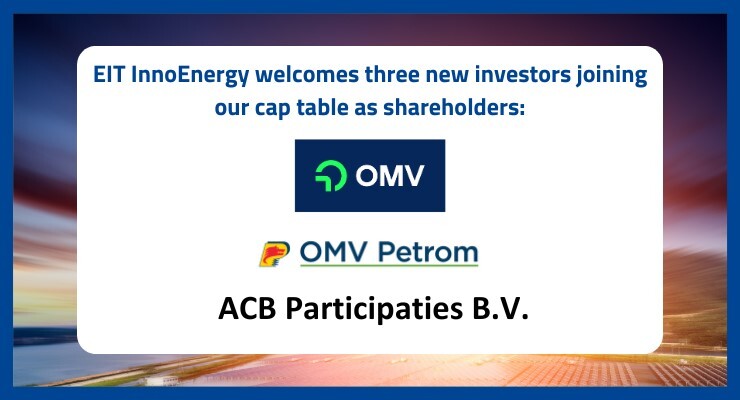 EIT InnoEnergy welcomes three new investors joining our cap table as shareholders:

OMV

OMV Petrom

ACB Participaties B.V.